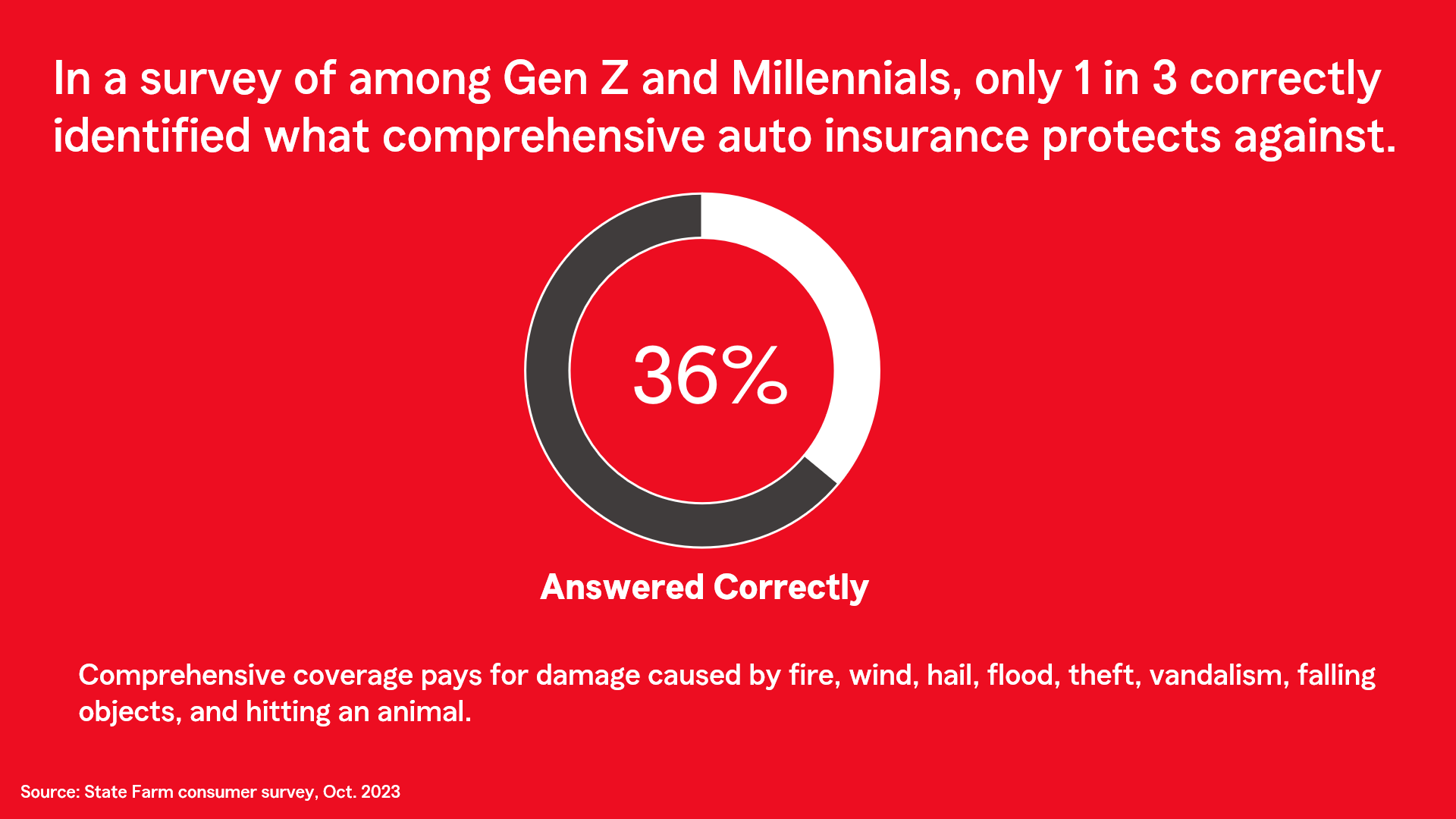 In a survey of among Gen Z and Millennials, only 1 in 3 correctly identified what comprehensive auto insurance protects against.

36%

Answered Correctly

Comprehensive coverage pays for damage caused by fire, wind, hail, flood, theft, vandalism, falling objects, and hitting an animal.

Source: State Farm consumer survey, Oct. 2023